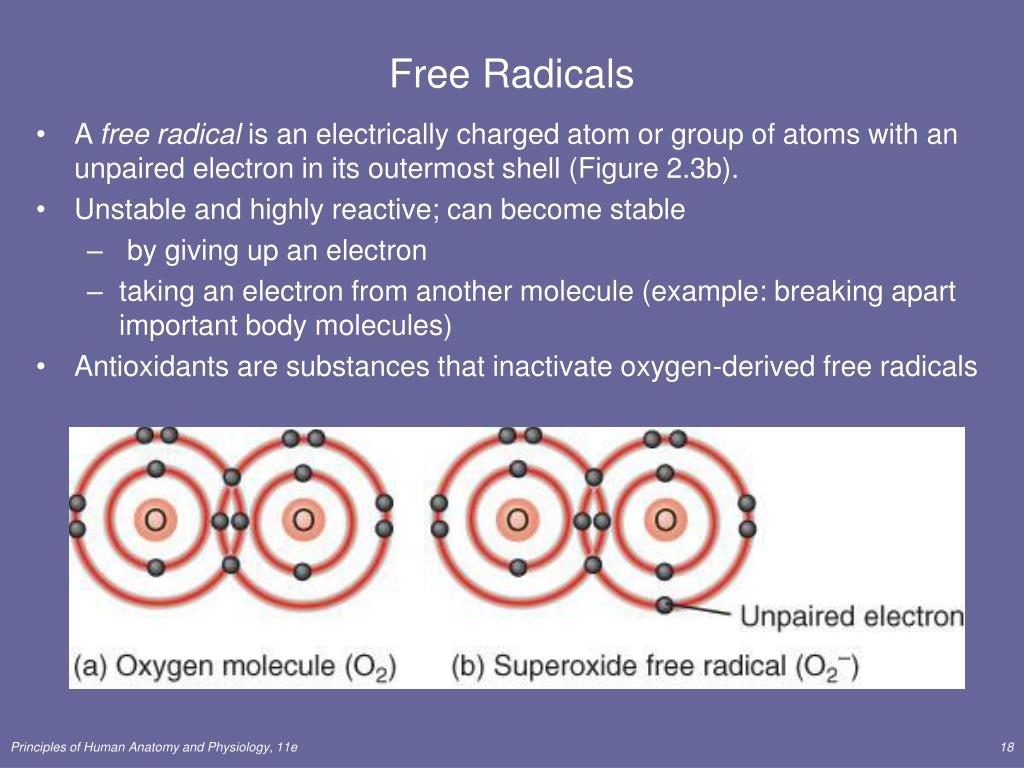 Free Radicals

• A free radical is an electrically charged atom or group of atoms with an unpaired electron in its outermost shell (Figure 2.3b).
• Unstable and highly reactive; can become stable
– by giving up an electron
– taking an electron from another molecule (example: breaking apart important body molecules)
• Antioxidants are substances that inactivate oxygen-derived free radicals

O O O O

Unpaired electron

(a) Oxygen molecule ($O_2$) (b) Superoxide free radical ($O_2^-$)

Principles of Human Anatomy and Physiology, 11e

18